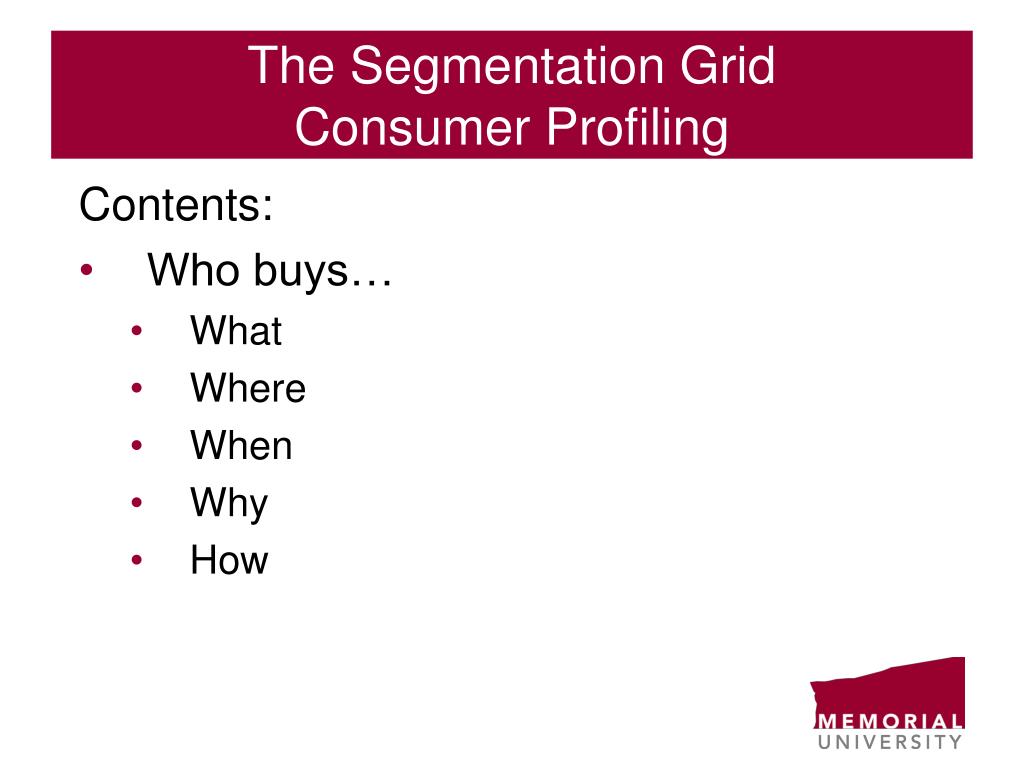 The Segmentation Grid
Consumer Profiling

Contents:

• Who buys…
  • What
  • Where
  • When
  • Why
  • How

MEMORIAL
UNIVERSITY